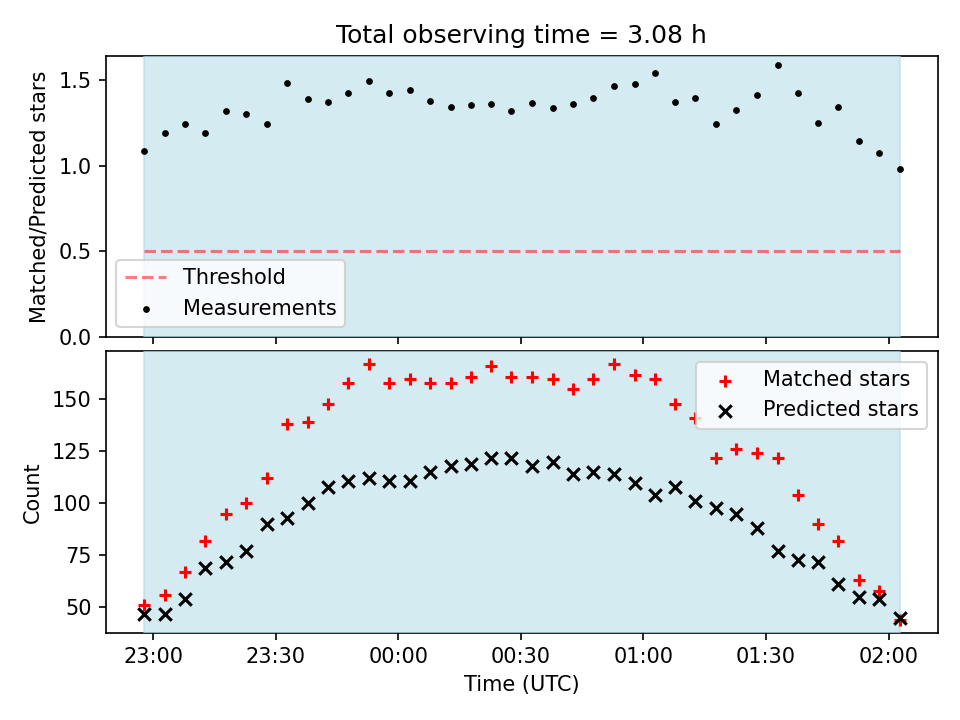 Total observing time = 3.08 h

Matched/Predicted stars

1.5
1.0
0.5
0.0

Threshold
Measurements

Count

150
125
100
75
50

Matched stars
Predicted stars

23:00
23:30
00:00
00:30
01:00
01:30
02:00

Time (UTC)